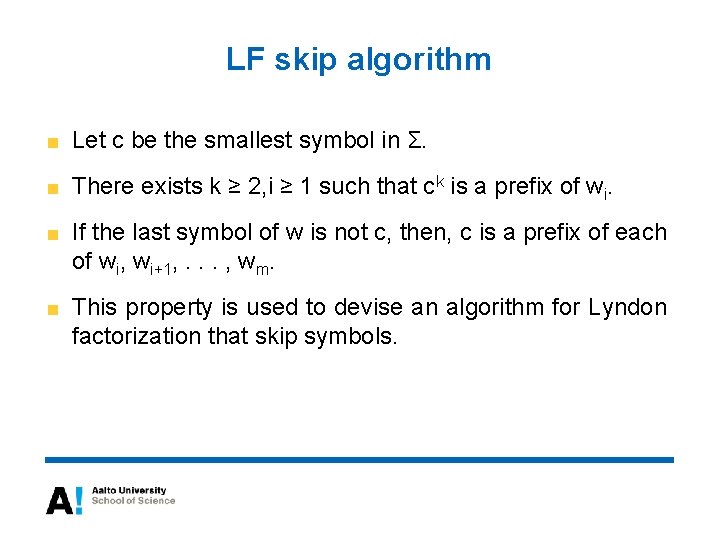 LF skip algorithm

Let c be the smallest symbol in $\Sigma$.

There exists $k \geq 2, i \geq 1$ such that $c^k$ is a prefix of $w_i$.

If the last symbol of w is not c, then, c is a prefix of each of $w_i, w_{i+1}, \ldots, w_m$.

This property is used to devise an algorithm for Lyndon factorization that skip symbols.

A! Aalto University School of Science